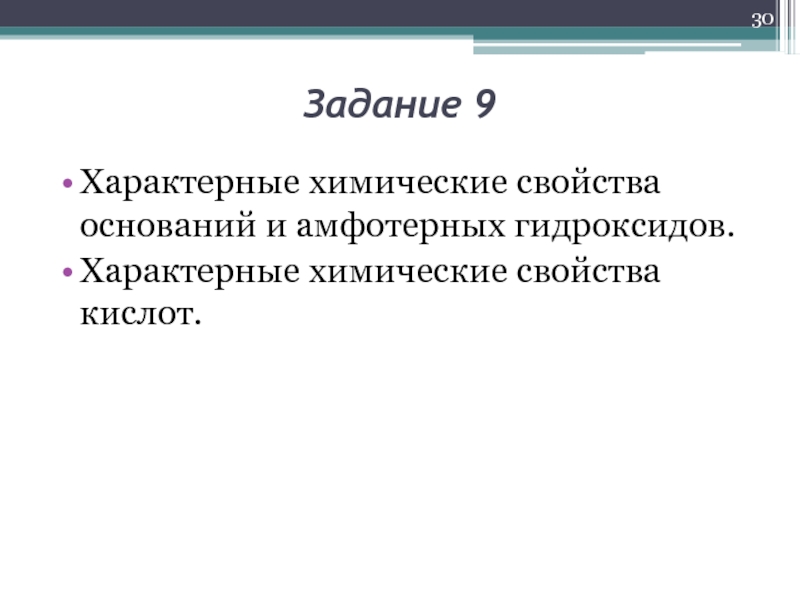 30

Задание 9

• Характерные химические свойства оснований и амфотерных гидроксидов.
• Характерные химические свойства кислот.